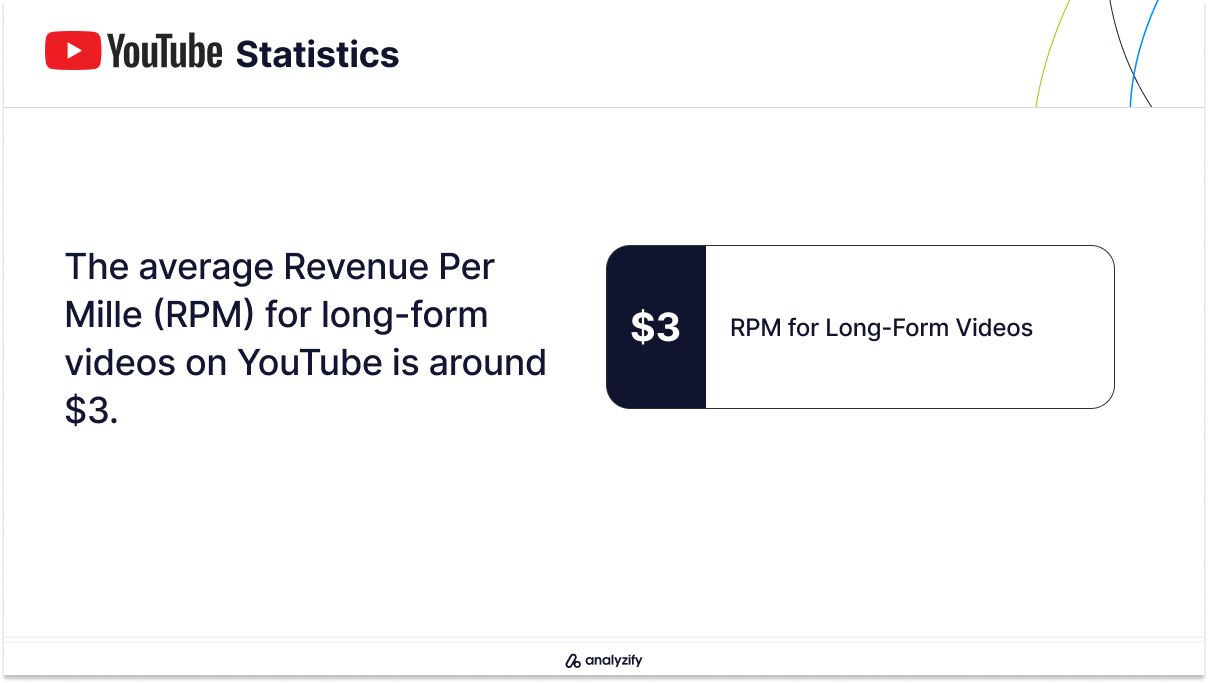 YouTube Statistics

The average Revenue Per Mille (RPM) for long-form videos on YouTube is around \$3.

\$3

RPM for Long-Form Videos

analyzify